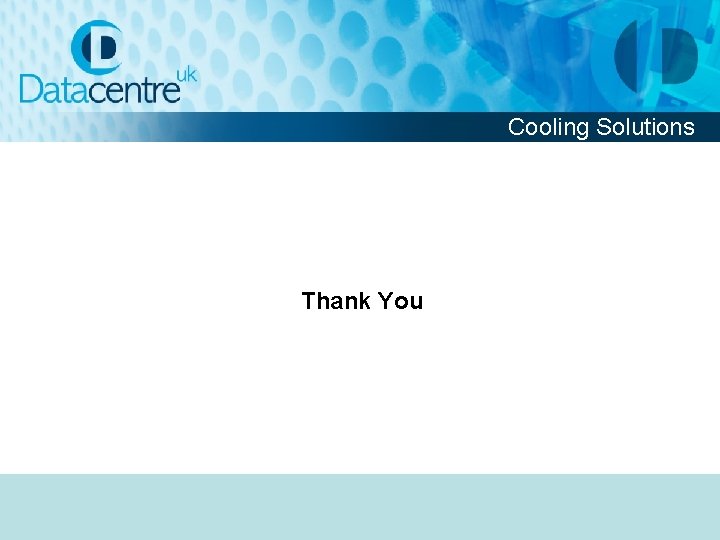 Datacentre uk

Cooling Solutions

Thank You